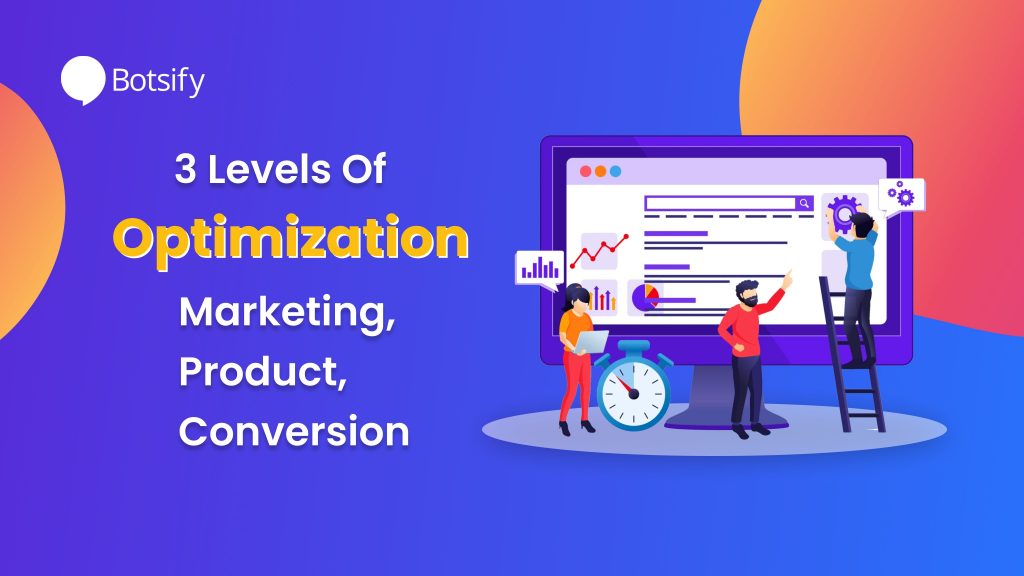 Botsify

3 Levels Of

Optimization

Marketing,
Product,
Conversion